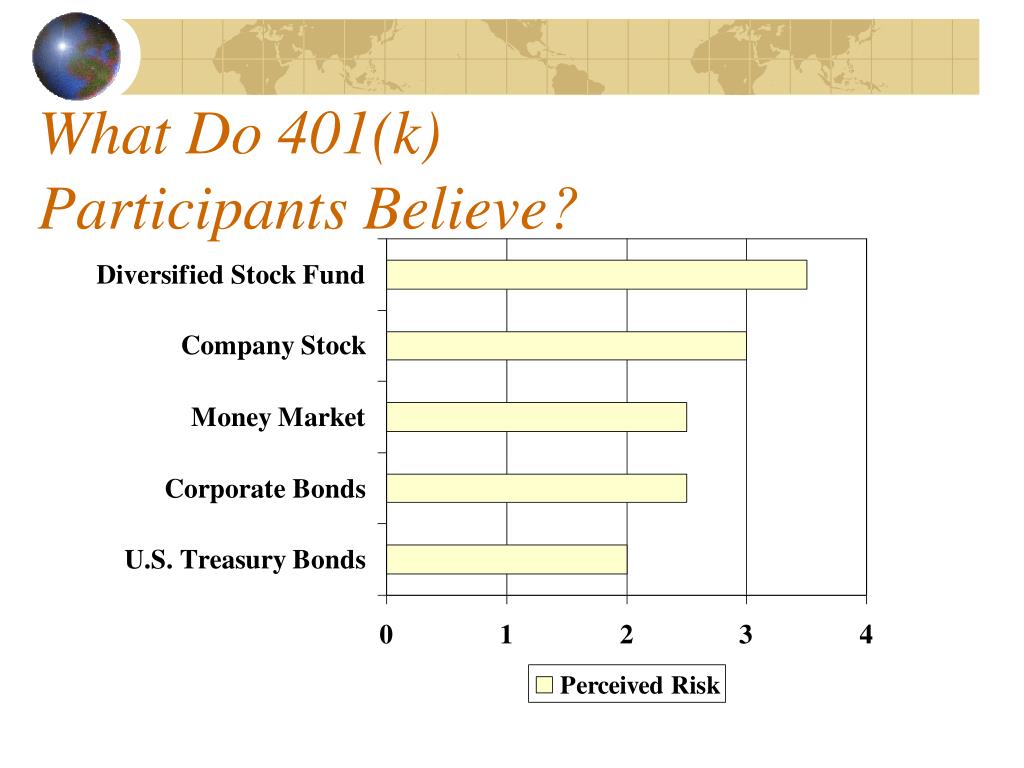 What Do 401(k) Participants Believe?

Diversified Stock Fund
Company Stock
Money Market
Corporate Bonds
U.S. Treasury Bonds

0 1 2 3 4

Perceived Risk